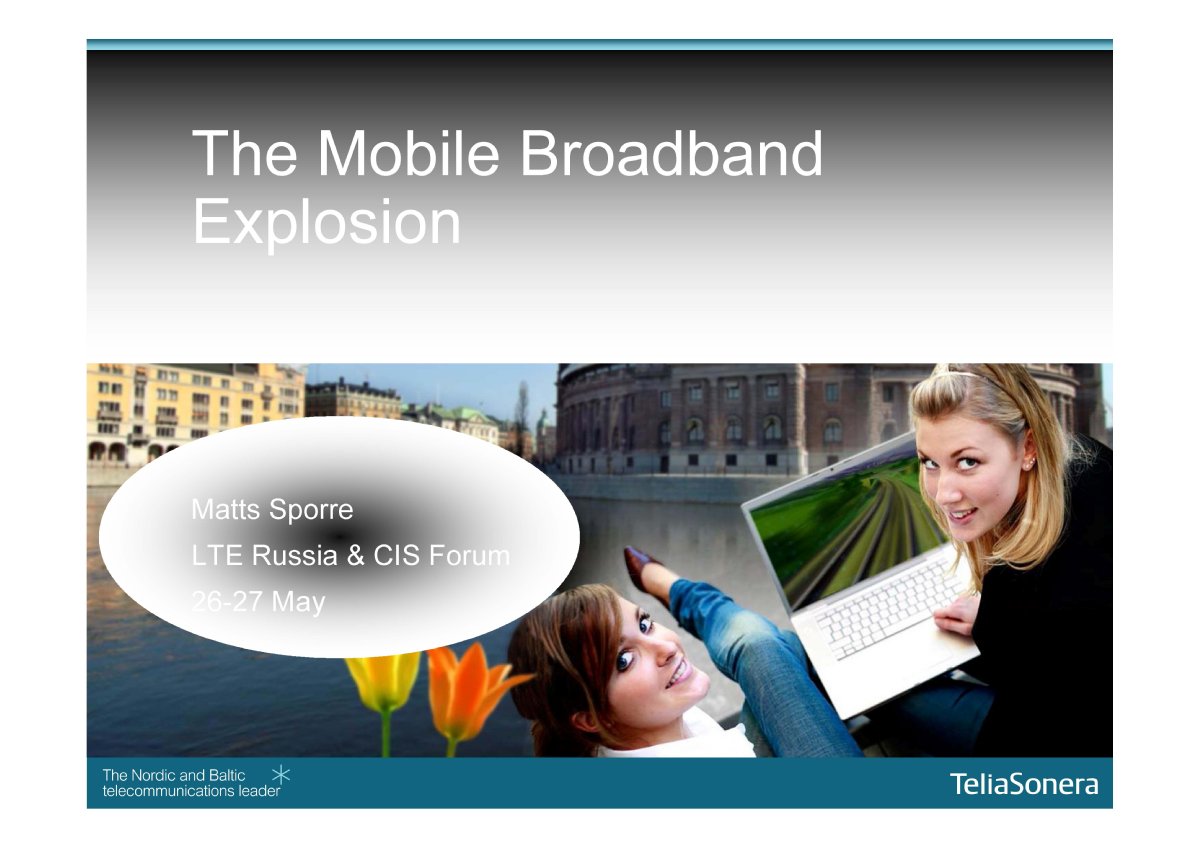 The Mobile Broadband Explosion

Matts Sporre
LTE Russia & CIS Forum
26-27 May

The Nordic and Baltic telecommunications leader

TeliaSonera